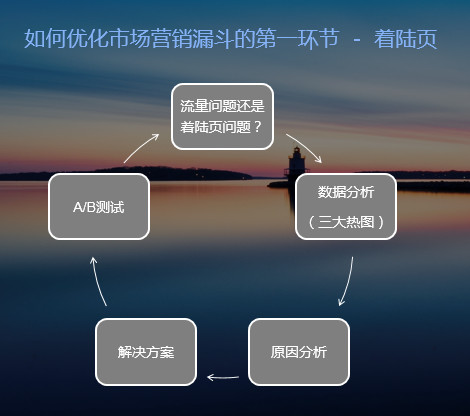 如何优化市场营销漏斗的第一环节 - 着陆页

流量问题还是着陆页问题？

数据分析
（三大热图）

原因分析

解决方案

A/B测试